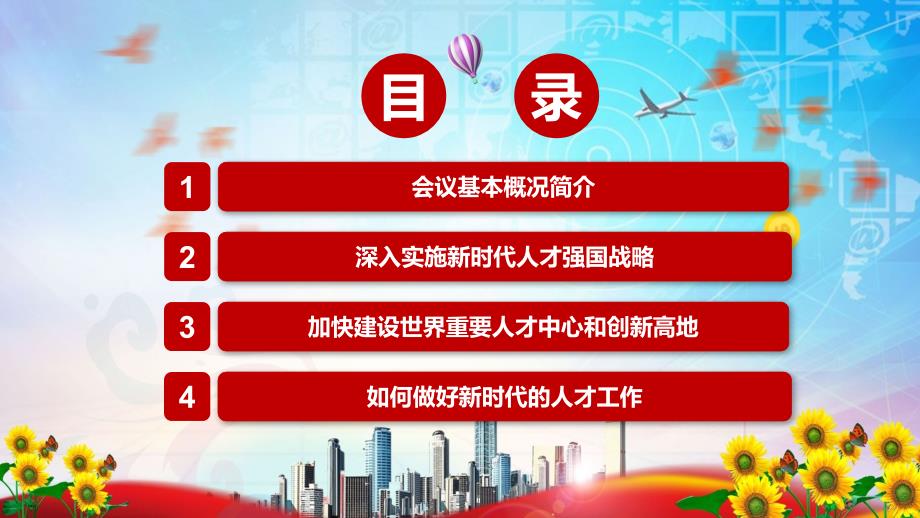 目 录

1 会议基本概况简介

2 深入实施新时代人才强国战略

3 加快建设世界重要人才中心和创新高地

4 如何做好新时代的人才工作